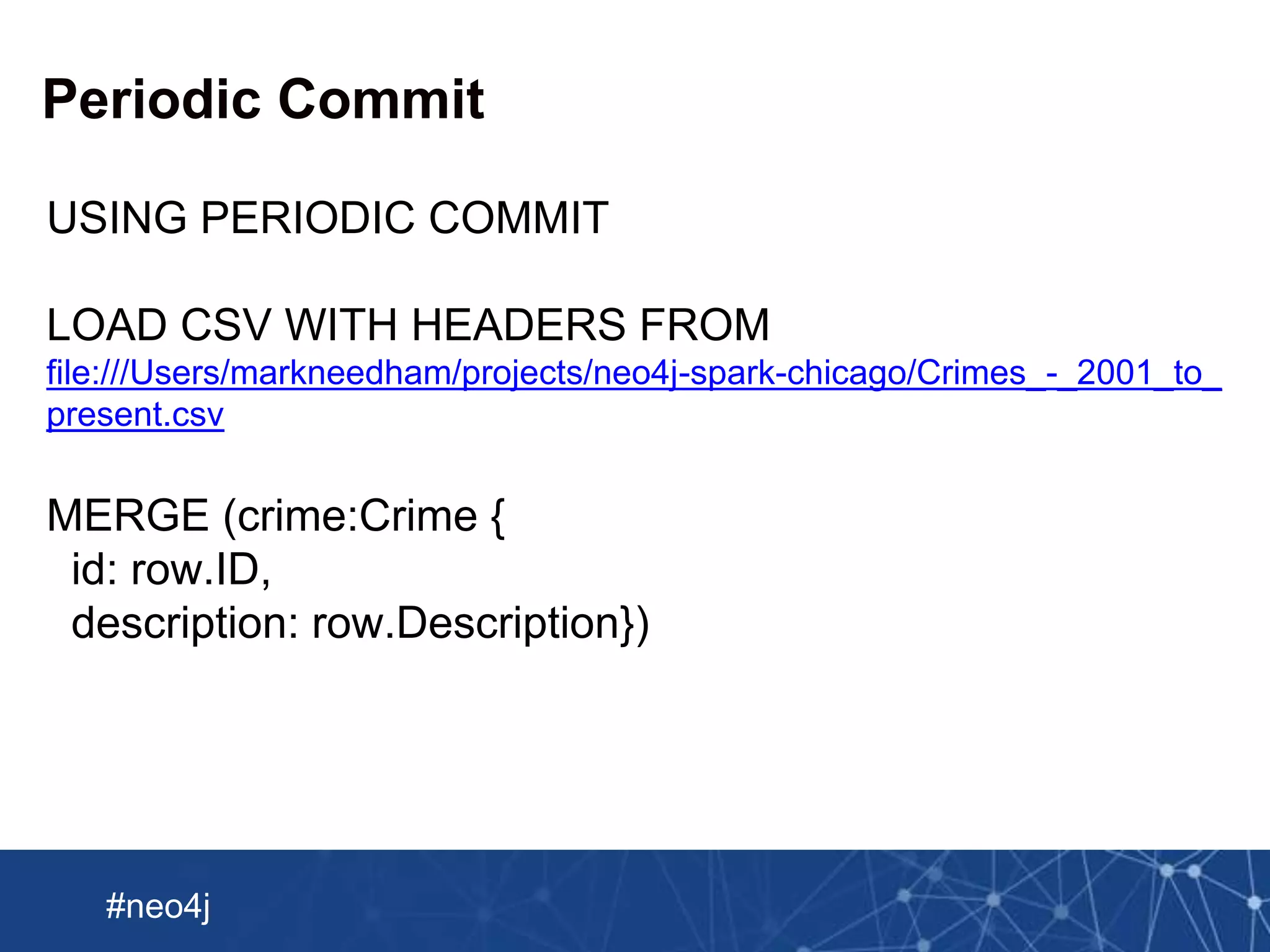 Periodic Commit

USING PERIODIC COMMIT

LOAD CSV WITH HEADERS FROM
file:///Users/markneedham/projects/neo4j-spark-chicago/Crimes_-_2001_to_present.csv

MERGE (crime:Crime {
  id: row.ID,
  description: row.Description})

#neo4j